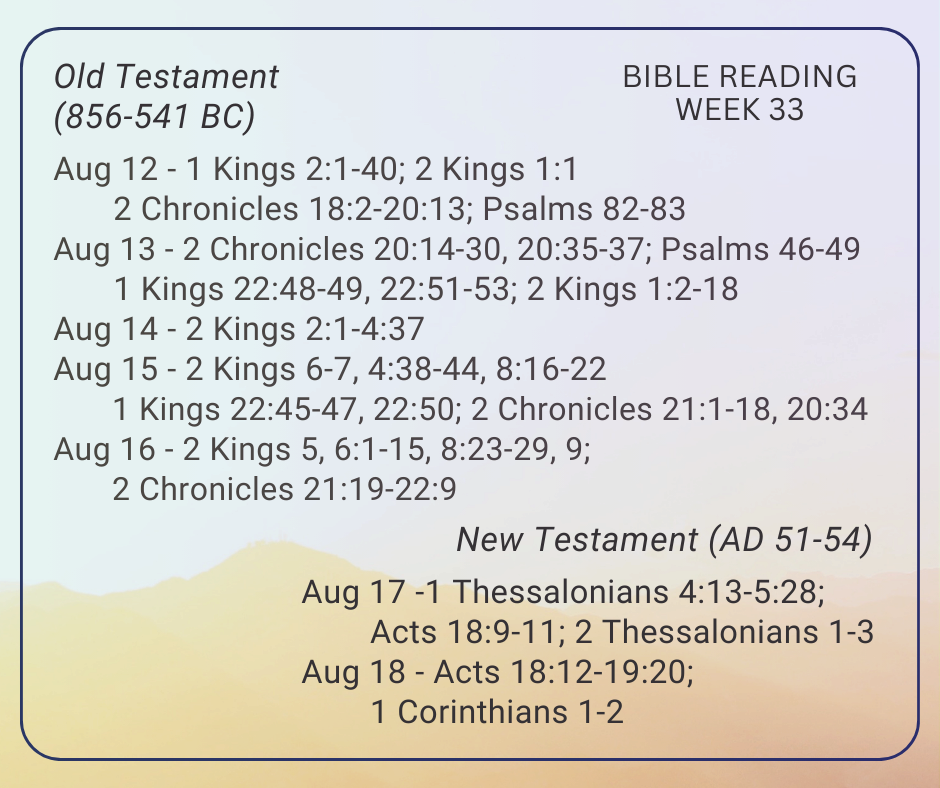 Old Testament
(856-541 BC)

BIBLE READING
WEEK 33

Aug 12 - 1 Kings 2:1-40; 2 Kings 1:1
2 Chronicles 18:2-20:13; Psalms 82-83
Aug 13 - 2 Chronicles 20:14-30, 20:35-37; Psalms 46-49
1 Kings 22:48-49, 22:51-53; 2 Kings 1:2-18
Aug 14 - 2 Kings 2:1-4:37
Aug 15 - 2 Kings 6-7, 4:38-44, 8:16-22
1 Kings 22:45-47, 22:50; 2 Chronicles 21:1-18, 20:34
Aug 16 - 2 Kings 5, 6:1-15, 8:23-29, 9;
2 Chronicles 21:19-22:9

New Testament (AD 51-54)

Aug 17 -1 Thessalonians 4:13-5:28;
Acts 18:9-11; 2 Thessalonians 1-3
Aug 18 - Acts 18:12-19:20;
1 Corinthians 1-2